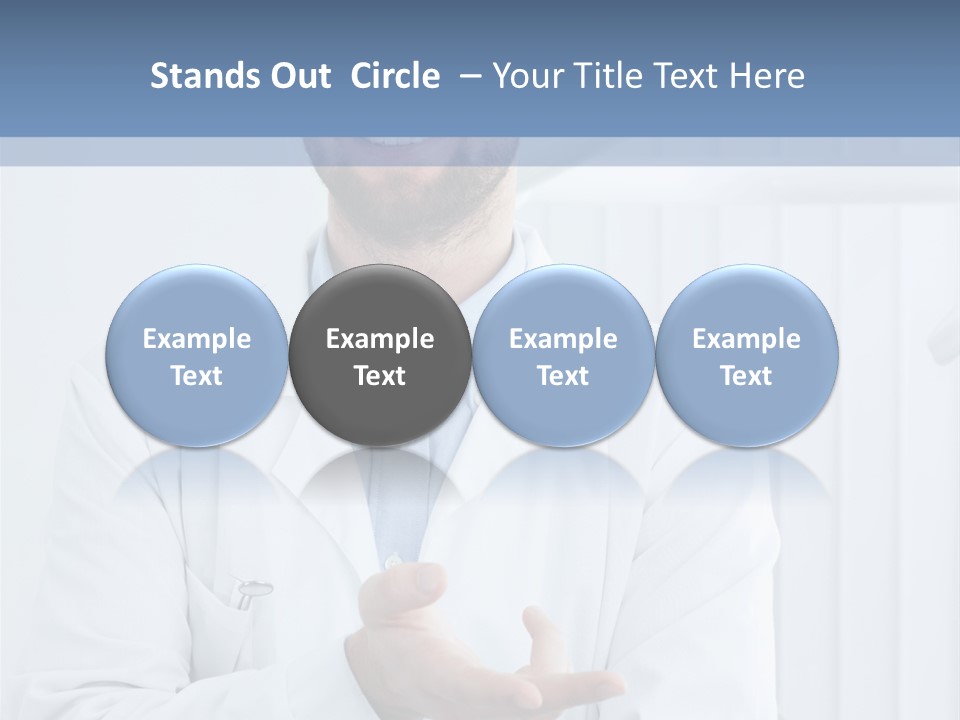 Stands Out Circle – Your Title Text Here

Example Text

Example Text

Example Text

Example Text